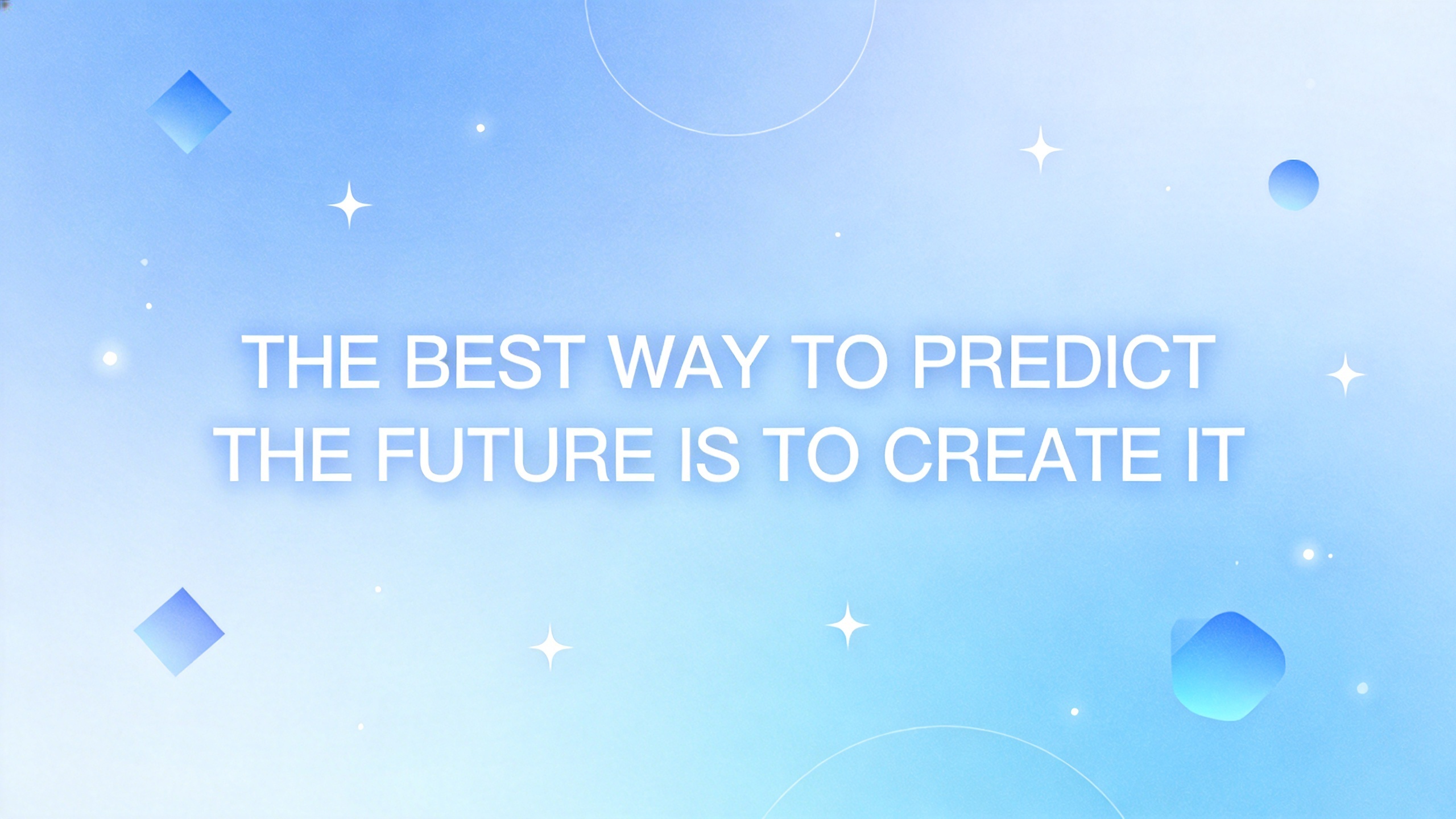 THE BEST WAY TO PREDICT THE FUTURE IS TO CREATE IT